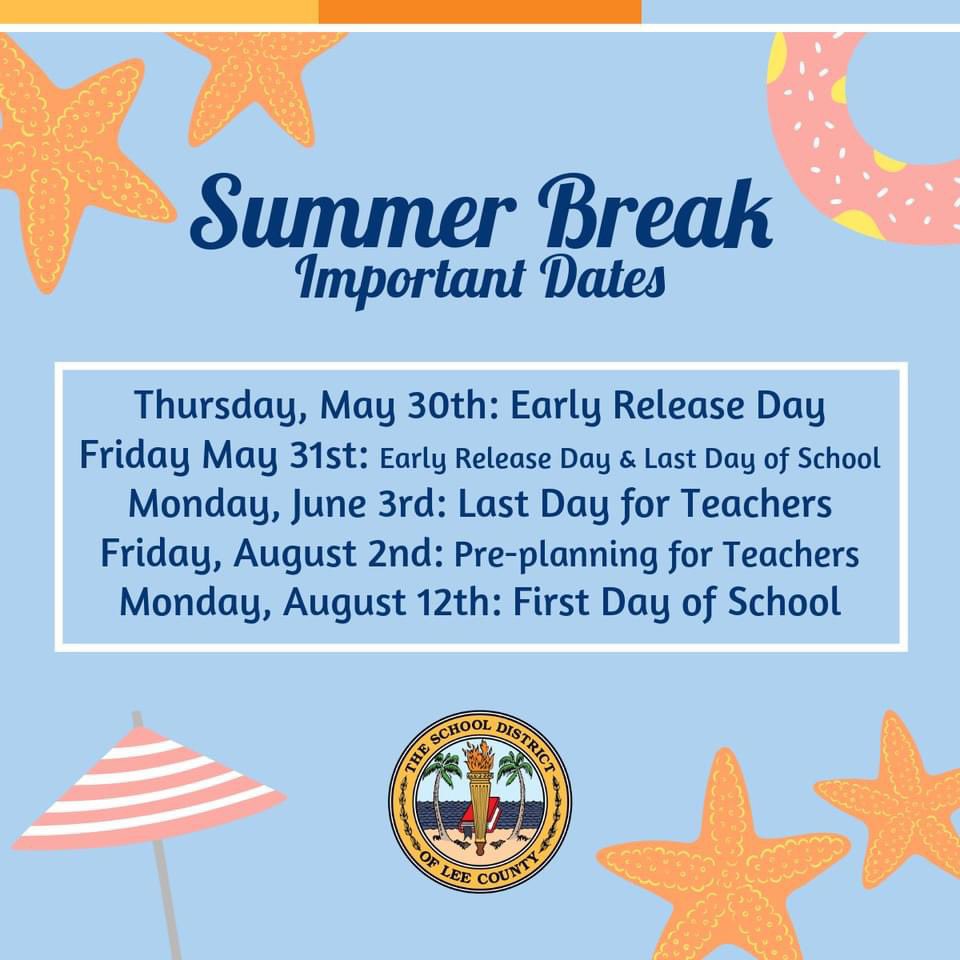 Summer Break
Important Dates

Thursday, May 30th: Early Release Day
Friday May 31st: Early Release Day & Last Day of School
Monday, June 3rd: Last Day for Teachers
Friday, August 2nd: Pre-planning for Teachers
Monday, August 12th: First Day of School

THE SCHOOL DISTRICT OF LEE COUNTY